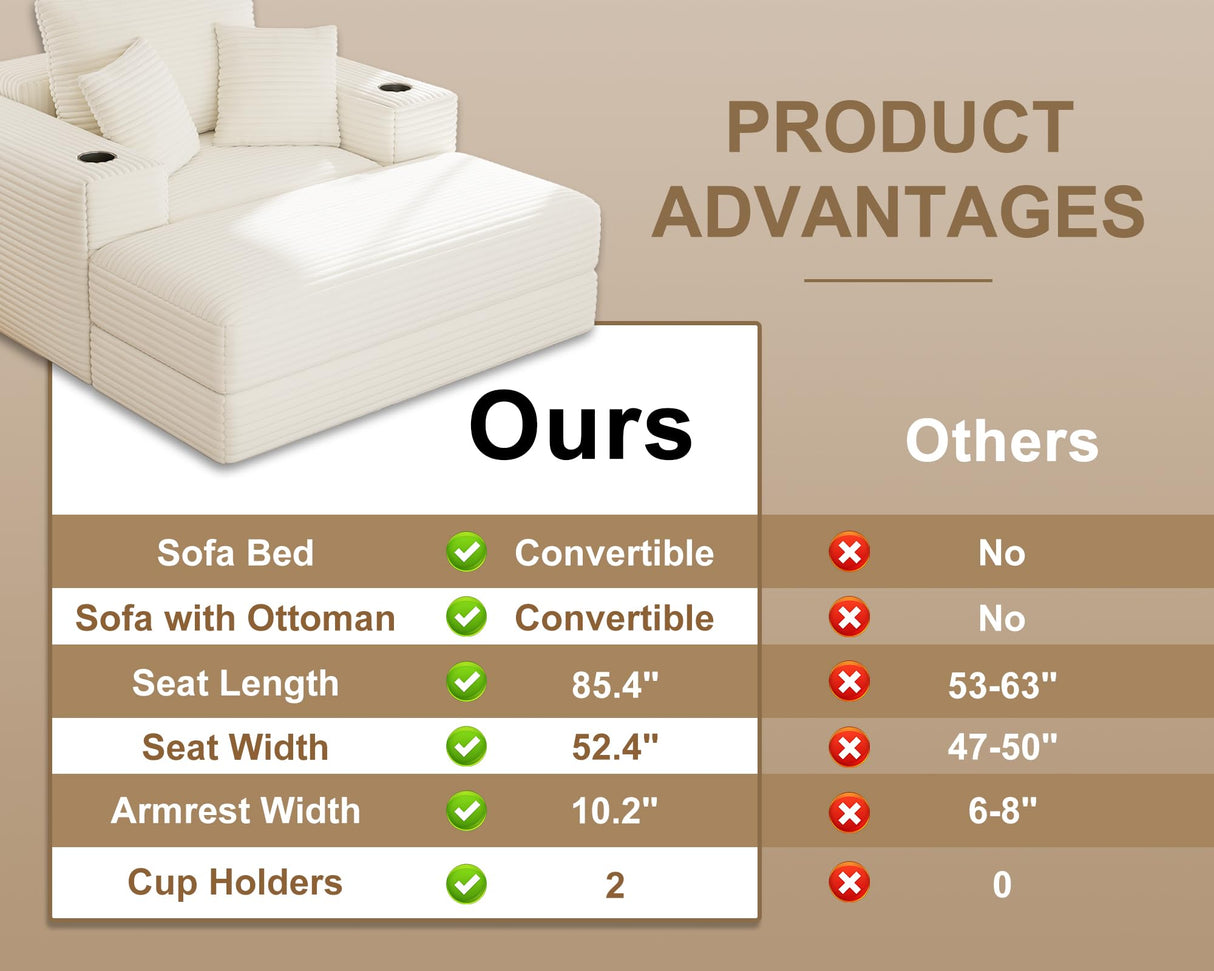 PRODUCT ADVANTAGES

| | Ours | Others |
|---|---|---|
| Sofa Bed | Convertible | No |
| Sofa with Ottoman | Convertible | No |
| Seat Length | 85.4" | 53-63" |
| Seat Width | 52.4" | 47-50" |
| Armrest Width | 10.2" | 6-8" |
| Cup Holders | 2 | 0 |